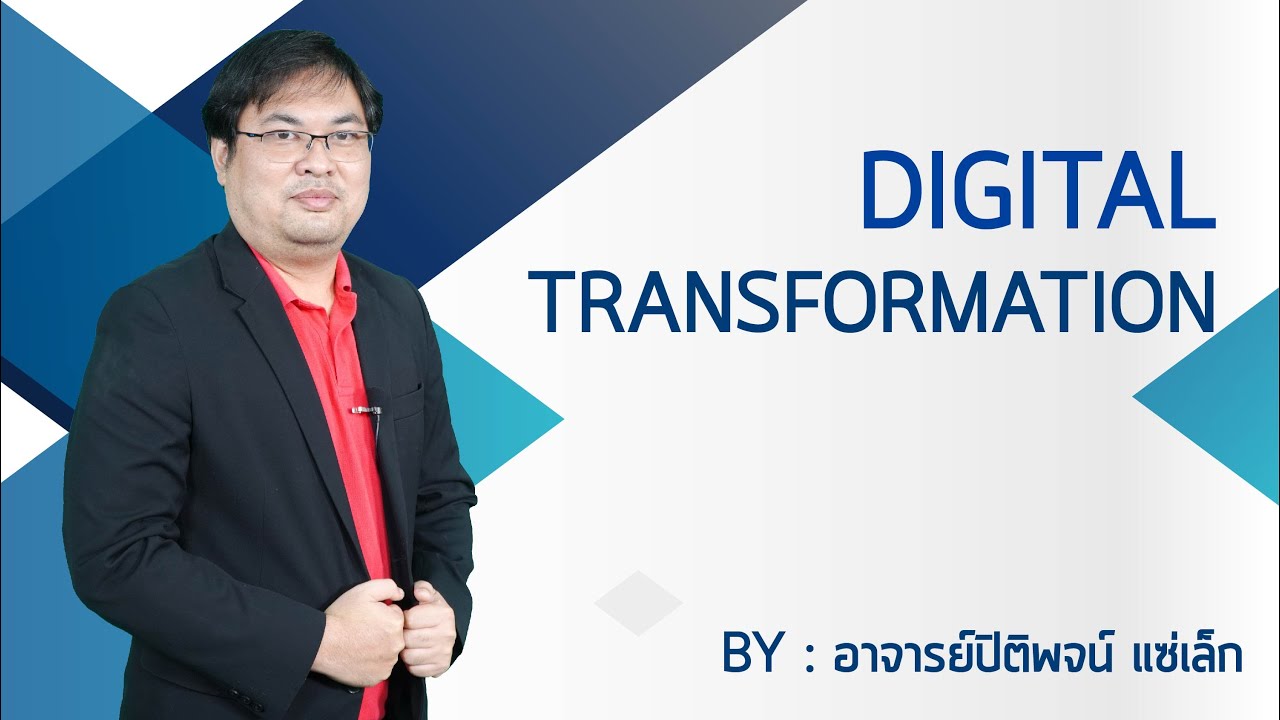 DIGITAL
TRANSFORMATION

BY : อาจารย์ปิติพจน์ แซ่เล็ก